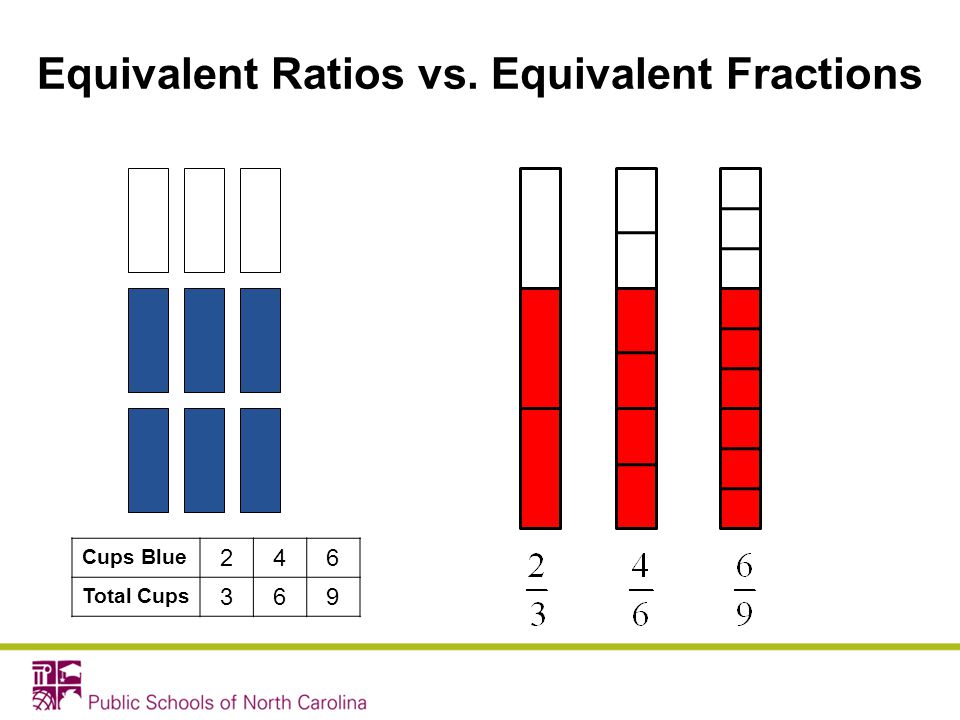 Equivalent Ratios vs. Equivalent Fractions

| Cups Blue | 2 | 4 | 6 |
|---|---|---|---|
| Total Cups | 3 | 6 | 9 |

$\frac{2}{3}$ $\frac{4}{6}$ $\frac{6}{9}$

Public Schools of North Carolina